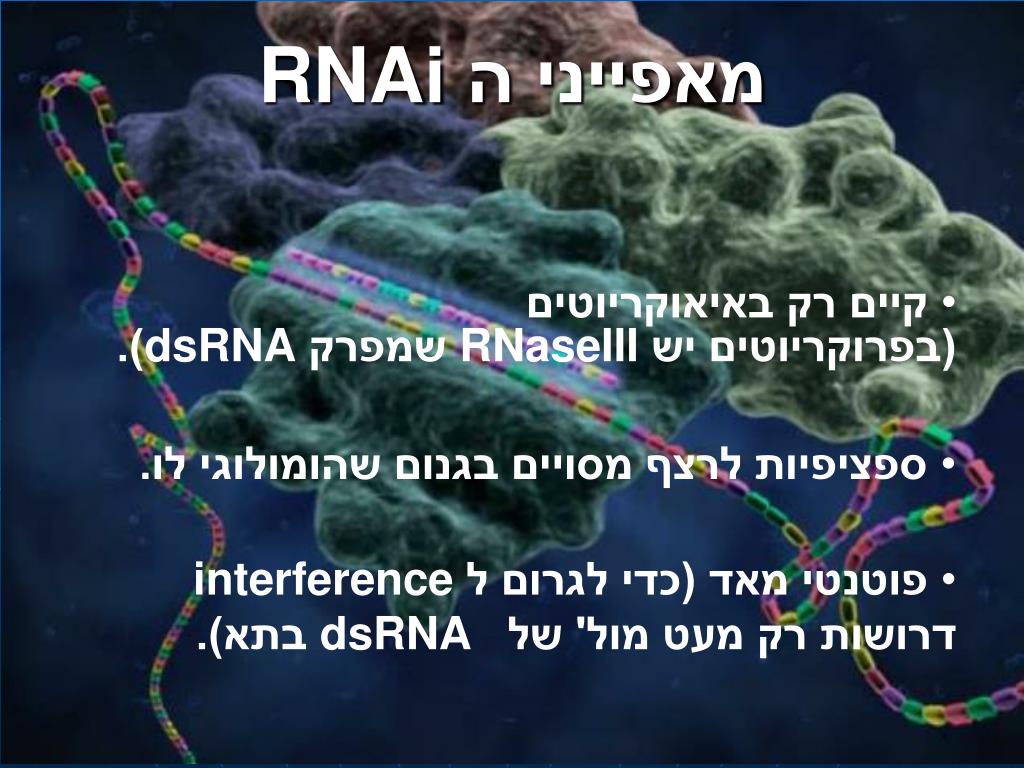 מאפייני ה RNAi

• קיים רק באיאוקריוטים (בפרוקריוטים יש RNaseIII שמפרק dsRNA).

• ספציפיות לרצף מסויים בגנום שהומולוגי לו.

• פוטנטי מאד (כדי לגרום ל interference דרושות רק מעט מול' של dsRNA בתא).